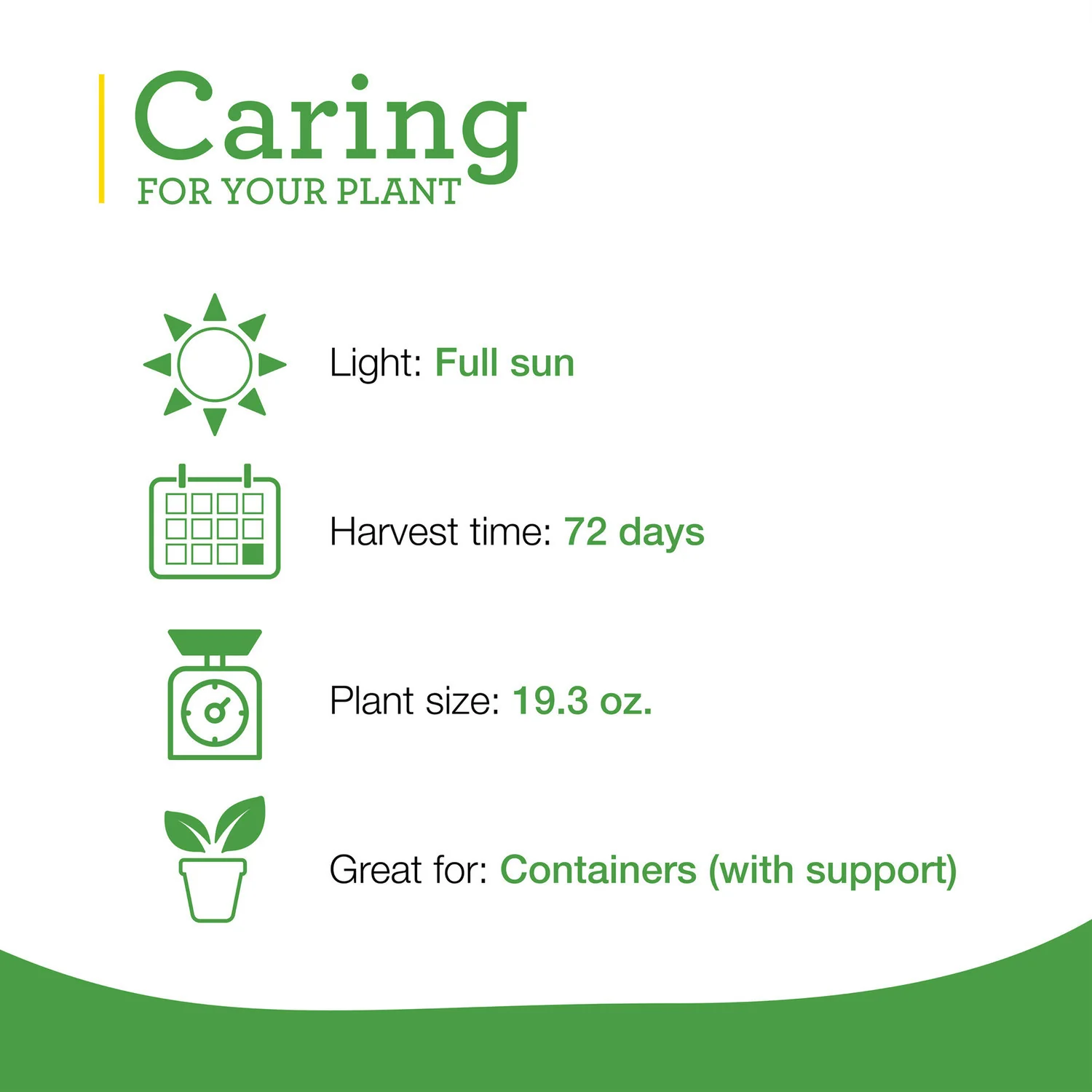 Caring
FOR YOUR PLANT

Light: Full sun

Harvest time: 72 days

Plant size: 19.3 oz.

Great for: Containers (with support)